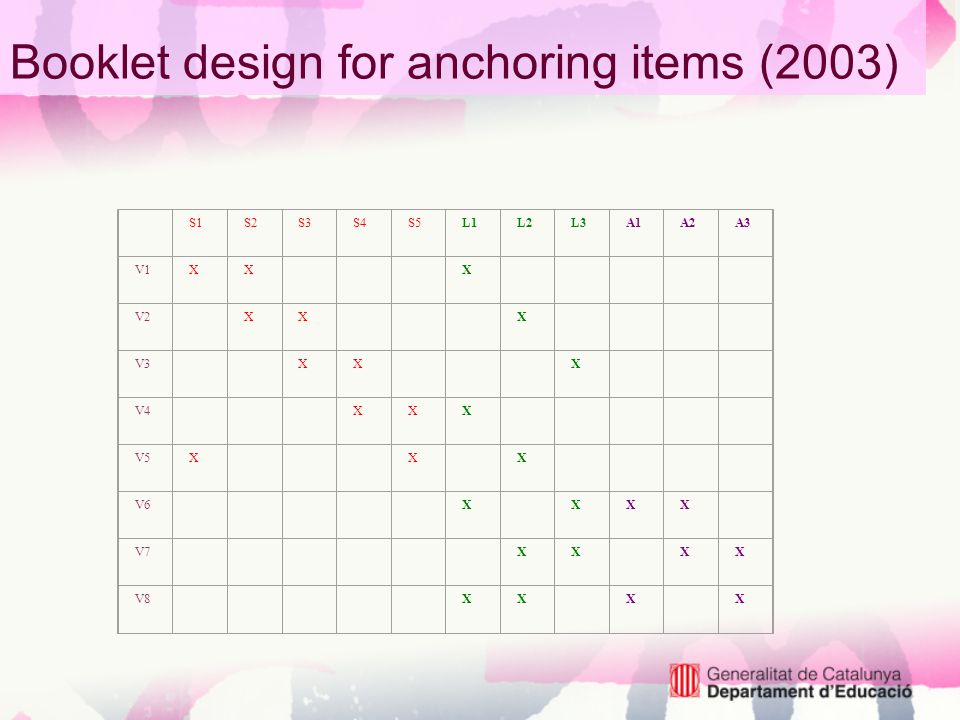 Booklet design for anchoring items (2003)

| | S1 | S2 | S3 | S4 | S5 | L1 | L2 | L3 | A1 | A2 | A3 |
|---|---|---|---|---|---|---|---|---|---|---|---|
| V1 | X | X | | | | X | | | | | |
| V2 | | X | X | | | | X | | | | |
| V3 | | | X | X | | | | X | | | |
| V4 | | | | X | X | X | | | | | |
| V5 | X | | | | X | | X | | | | |
| V6 | | | | | | X | | X | X | X | |
| V7 | | | | | | | X | X | | X | X |
| V8 | | | | | | X | X | | X | | X |

Generalitat de Catalunya
Departament d'Educació